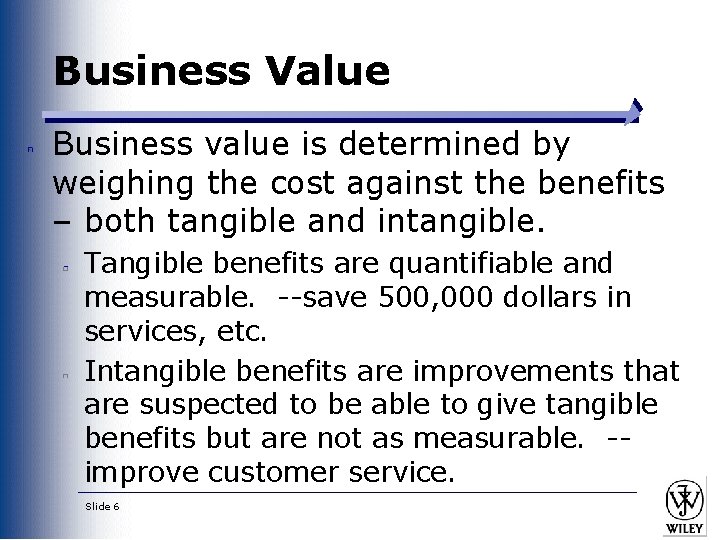 Business Value

Business value is determined by weighing the cost against the benefits – both tangible and intangible.

Tangible benefits are quantifiable and measurable. --save 500,000 dollars in services, etc.

Intangible benefits are improvements that are suspected to be able to give tangible benefits but are not as measurable. --improve customer service.

Slide 6

WILEY